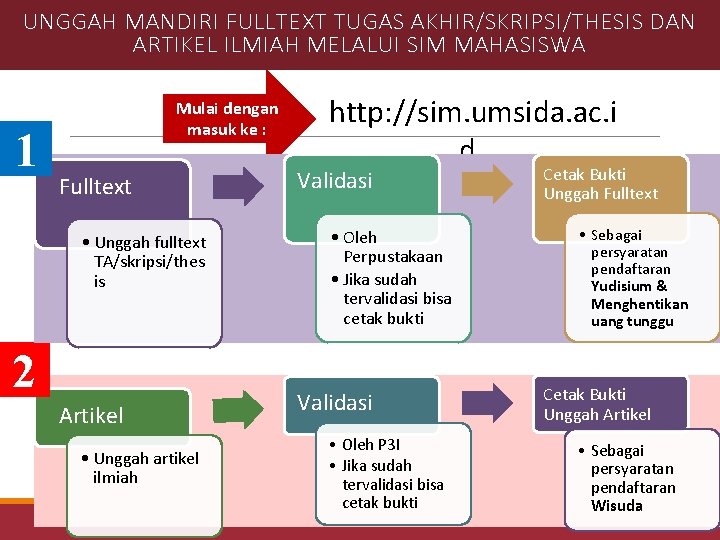 UNGGAH MANDIRI FULLTEXT TUGAS AKHIR/SKRIPSI/THESIS DAN ARTIKEL ILMIAH MELALUI SIM MAHASISWA

Mulai dengan masuk ke :

http://sim.umsida.ac.id

1

Fulltext

• Unggah fulltext TA/skripsi/thesis

Validasi

• Oleh Perpustakaan
• Jika sudah tervalidasi bisa cetak bukti

Cetak Bukti Unggah Fulltext

• Sebagai persyaratan pendaftaran Yudisium & Menghentikan uang tunggu

2

Artikel

• Unggah artikel ilmiah

Validasi

• Oleh P3I
• Jika sudah tervalidasi bisa cetak bukti

Cetak Bukti Unggah Artikel

• Sebagai persyaratan pendaftaran Wisuda